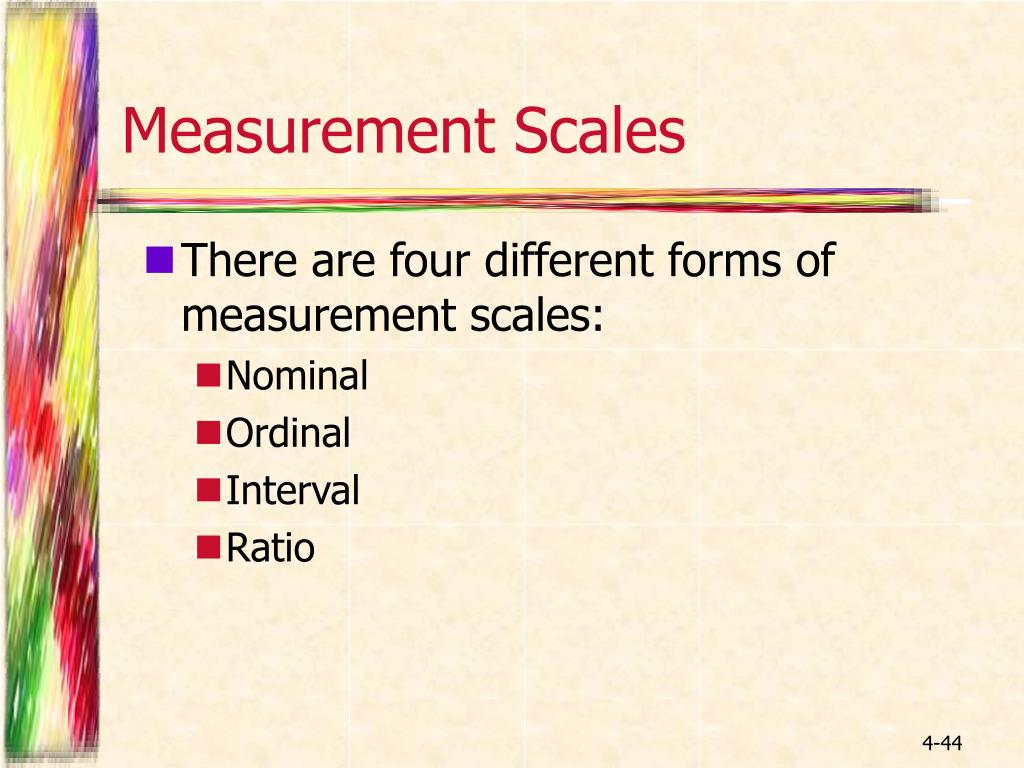 Measurement Scales

There are four different forms of measurement scales:

Nominal
Ordinal
Interval
Ratio

4-44